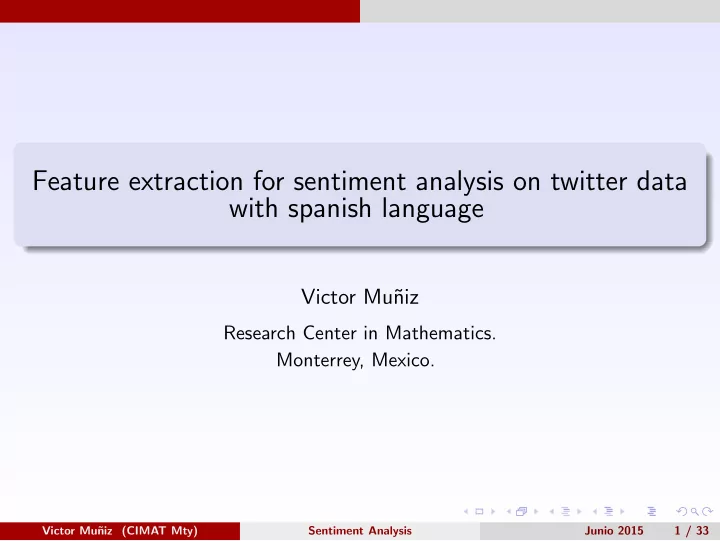 Feature extraction for sentiment analysis on twitter data with spanish language

Victor Muñiz

Research Center in Mathematics.
Monterrey, Mexico.

Victor Muñiz (CIMAT Mty) Sentiment Analysis Junio 2015 1 / 33